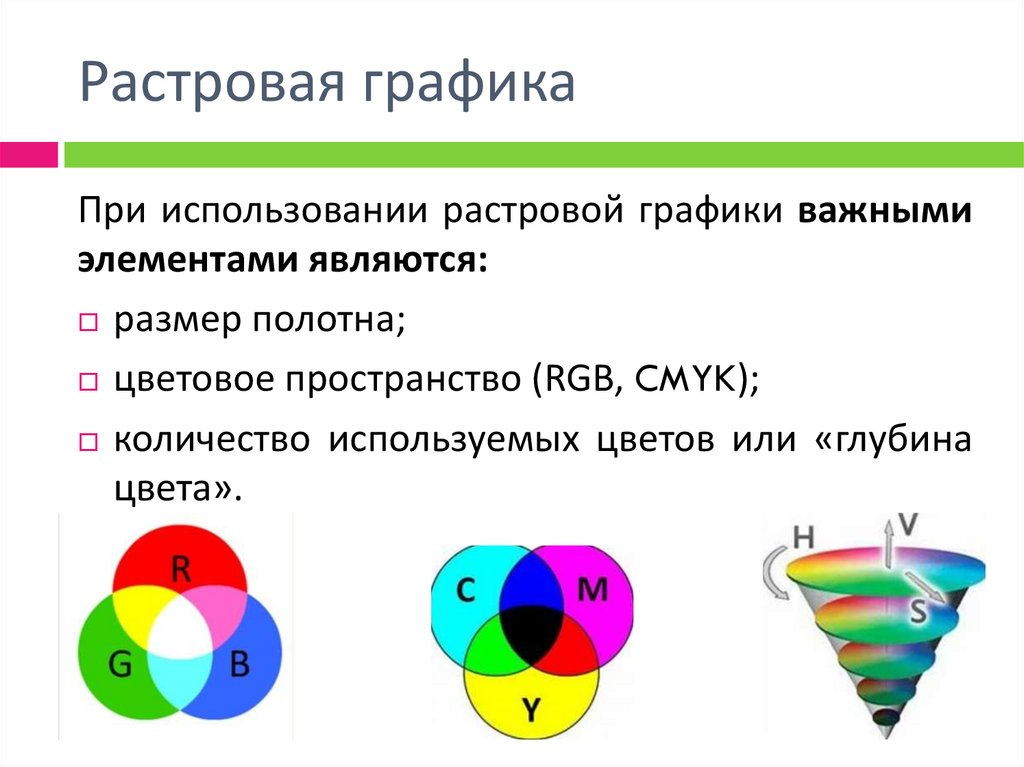 Растровая графика

При использовании растровой графики **важными элементами являются:**

□ размер полотна;

□ цветовое пространство (RGB, CMYK);

□ количество используемых цветов или «глубина цвета».

R
G
B

C
M
Y

H
V
S